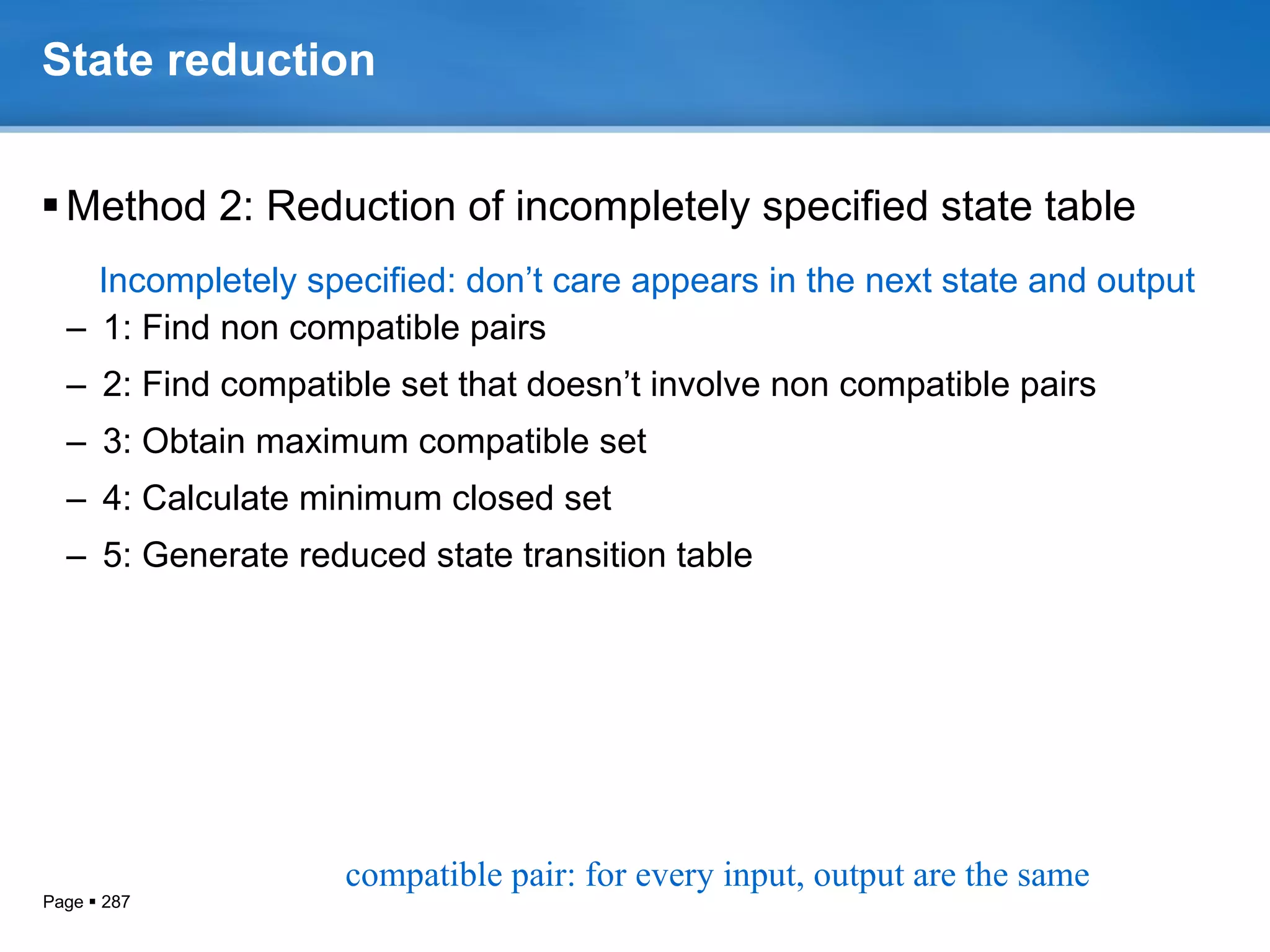 State reduction

▪ Method 2: Reduction of incompletely specified state table

Incompletely specified: don’t care appears in the next state and output

– 1: Find non compatible pairs

– 2: Find compatible set that doesn’t involve non compatible pairs

– 3: Obtain maximum compatible set

– 4: Calculate minimum closed set

– 5: Generate reduced state transition table

compatible pair: for every input, output are the same

Page ▪ 287